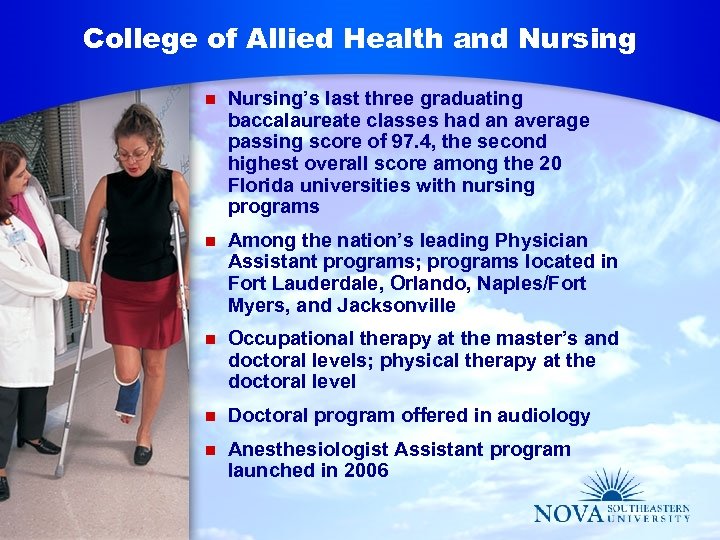 College of Allied Health and Nursing

- Nursing's last three graduating baccalaureate classes had an average passing score of 97.4, the second highest overall score among the 20 Florida universities with nursing programs
- Among the nation's leading Physician Assistant programs; programs located in Fort Lauderdale, Orlando, Naples/Fort Myers, and Jacksonville
- Occupational therapy at the master's and doctoral levels; physical therapy at the doctoral level
- Doctoral program offered in audiology
- Anesthesiologist Assistant program launched in 2006

NOVA SOUTHEASTERN UNIVERSITY